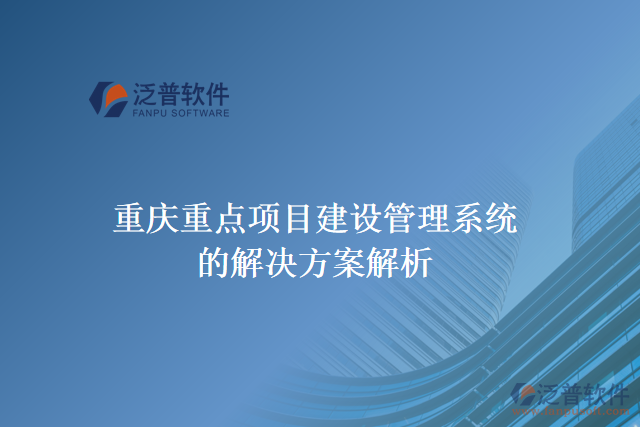 泛普软件
FANPU SOFTWARE

重庆重点项目建设管理系统的解决方案解析

泛普软件
www.fanpusoft.com